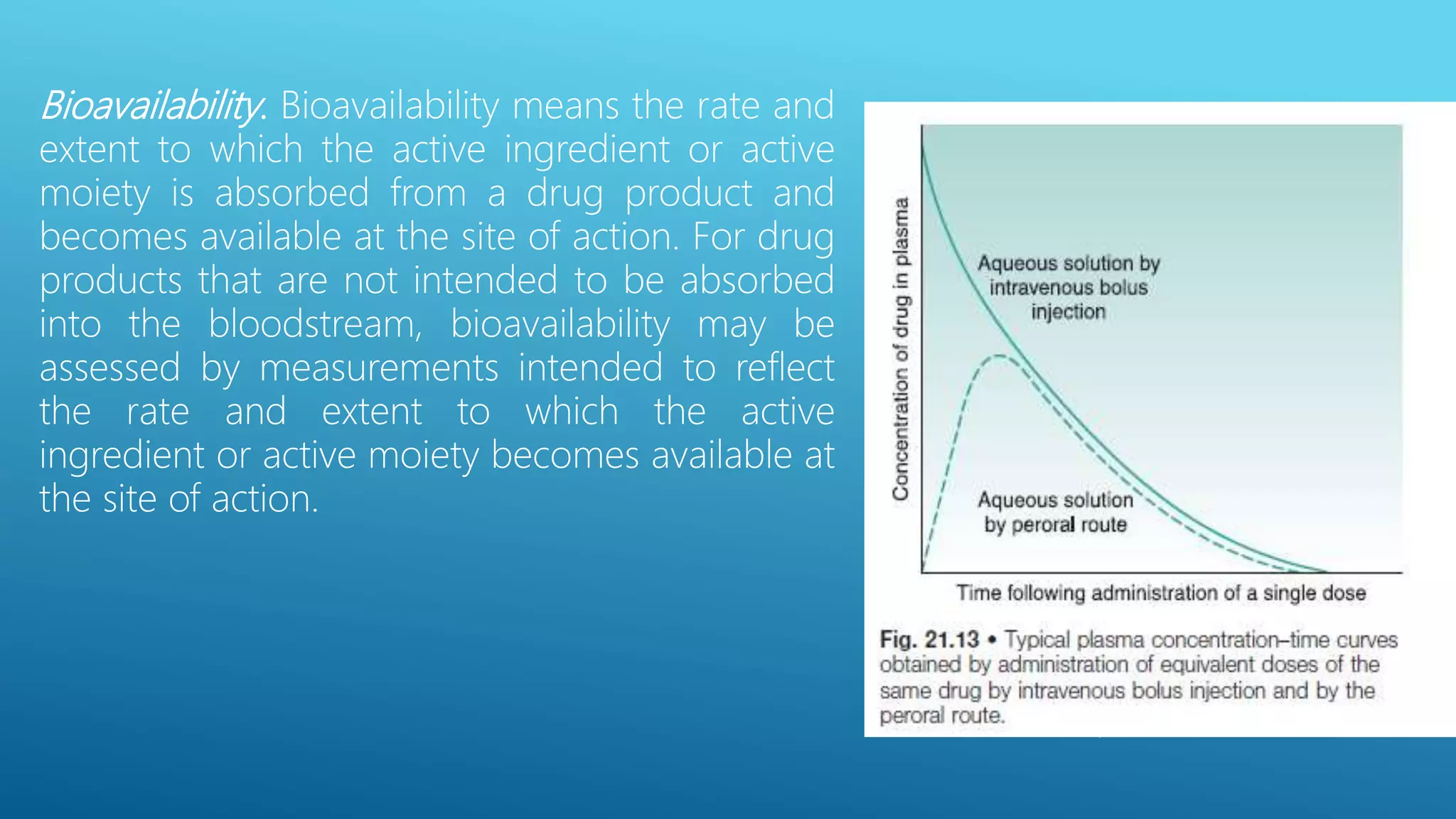 Bioavailability. Bioavailability means the rate and extent to which the active ingredient or active moiety is absorbed from a drug product and becomes available at the site of action. For drug products that are not intended to be absorbed into the bloodstream, bioavailability may be assessed by measurements intended to reflect the rate and extent to which the active ingredient or active moiety becomes available at the site of action.

Concentration of drug in plasma

Aqueous solution by intravenous bolus injection

Aqueous solution by peroral route

Time following administration of a single dose

Fig. 21.13 • Typical plasma concentration–time curves obtained by administration of equivalent doses of the same drug by intravenous bolus injection and by the peroral route.